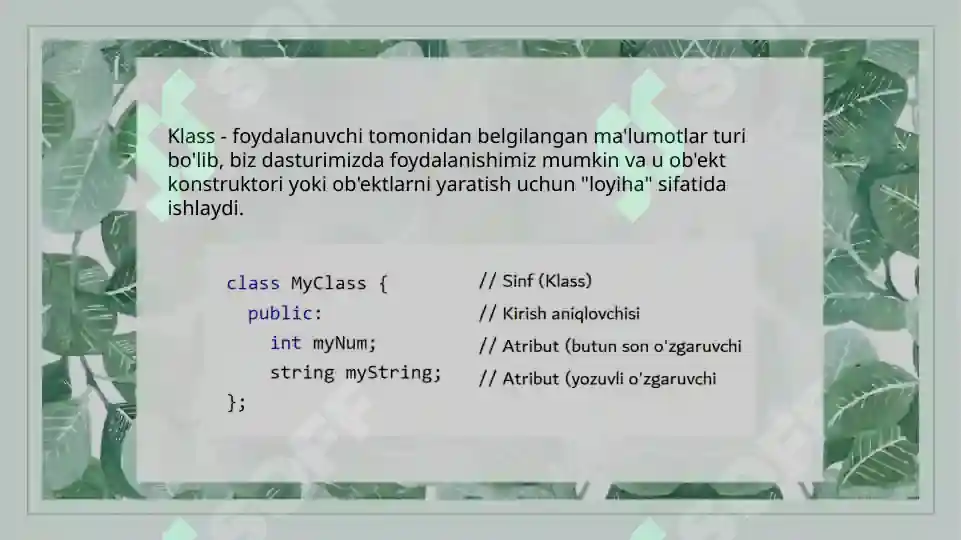 Klass - foydalanuvchi tomonidan belgilangan ma'lumotlar turi bo'lib, biz dasturimizda foydalanishimiz mumkin va u ob'ekt konstruktori yoki ob'ektlarni yaratish uchun "loyiha" sifatida ishlaydi.

class MyClass {
  public:
    int myNum;
    string myString;
};

// Sinf (Klass)
// Kirish aniqlovchisi
// Atribut (butun son o'zgaruvchi
// Atribut (yozuvli o'zgaruvchi